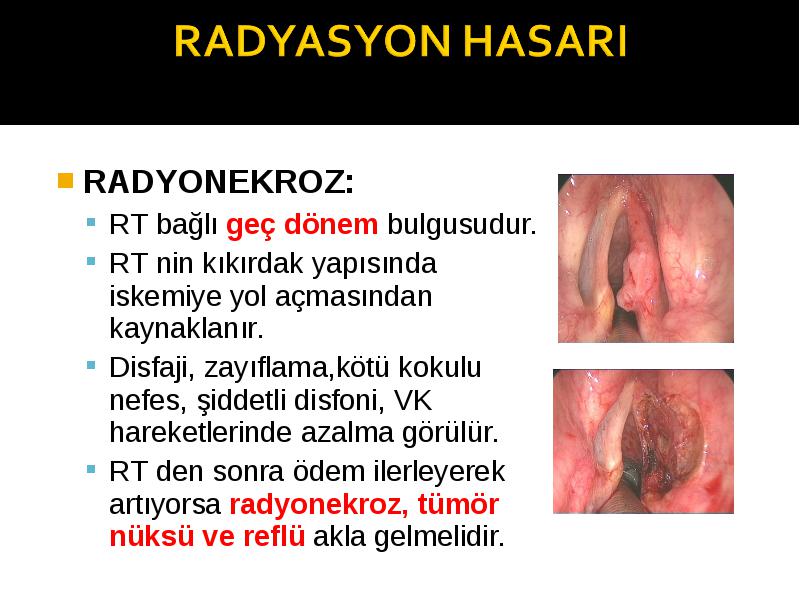 RADYASYON HASARI

RADYONEKROZ:

RT bağlı geç dönem bulgusudur.

RT nin kıkırdak yapısında iskemiye yol açmasından kaynaklanır.

Disfaji, zayıflama,kötü kokulu nefes, şiddetli disfoni, VK hareketlerinde azalma görülür.

RT den sonra ödem ilerleyerek artıyorsa radyonekroz, tümör nüksü ve reflü akla gelmelidir.